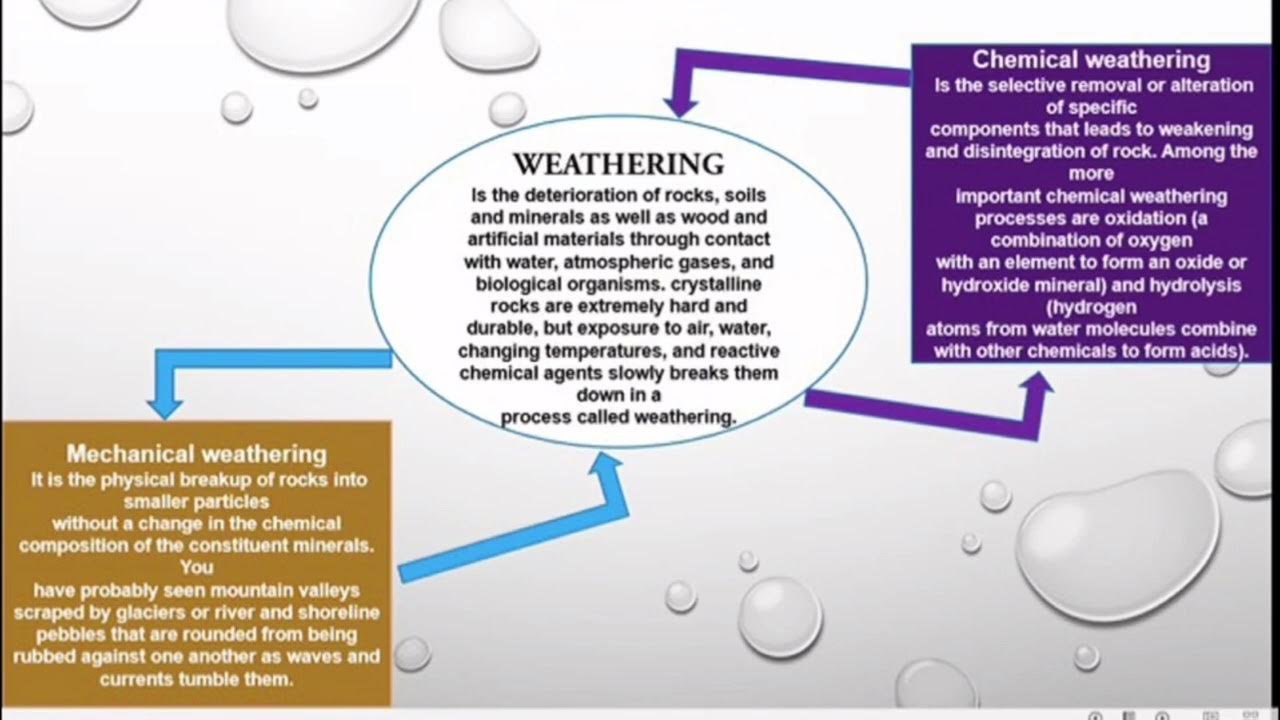 WEATHERING
Is the deterioration of rocks, soils and minerals as well as wood and artificial materials through contact with water, atmospheric gases, and biological organisms. crystalline rocks are extremely hard and durable, but exposure to air, water, changing temperatures, and reactive chemical agents slowly breaks them down in a process called weathering.

Chemical weathering
Is the selective removal or alteration of specific components that leads to weakening and disintegration of rock. Among the more important chemical weathering processes are oxidation (a combination of oxygen with an element to form an oxide or hydroxide mineral) and hydrolysis (hydrogen atoms from water molecules combine with other chemicals to form acids).

Mechanical weathering
It is the physical breakup of rocks into smaller particles without a change in the chemical composition of the constituent minerals. You have probably seen mountain valleys scraped by glaciers or river and shoreline pebbles that are rounded from being rubbed against one another as waves and currents tumble them.